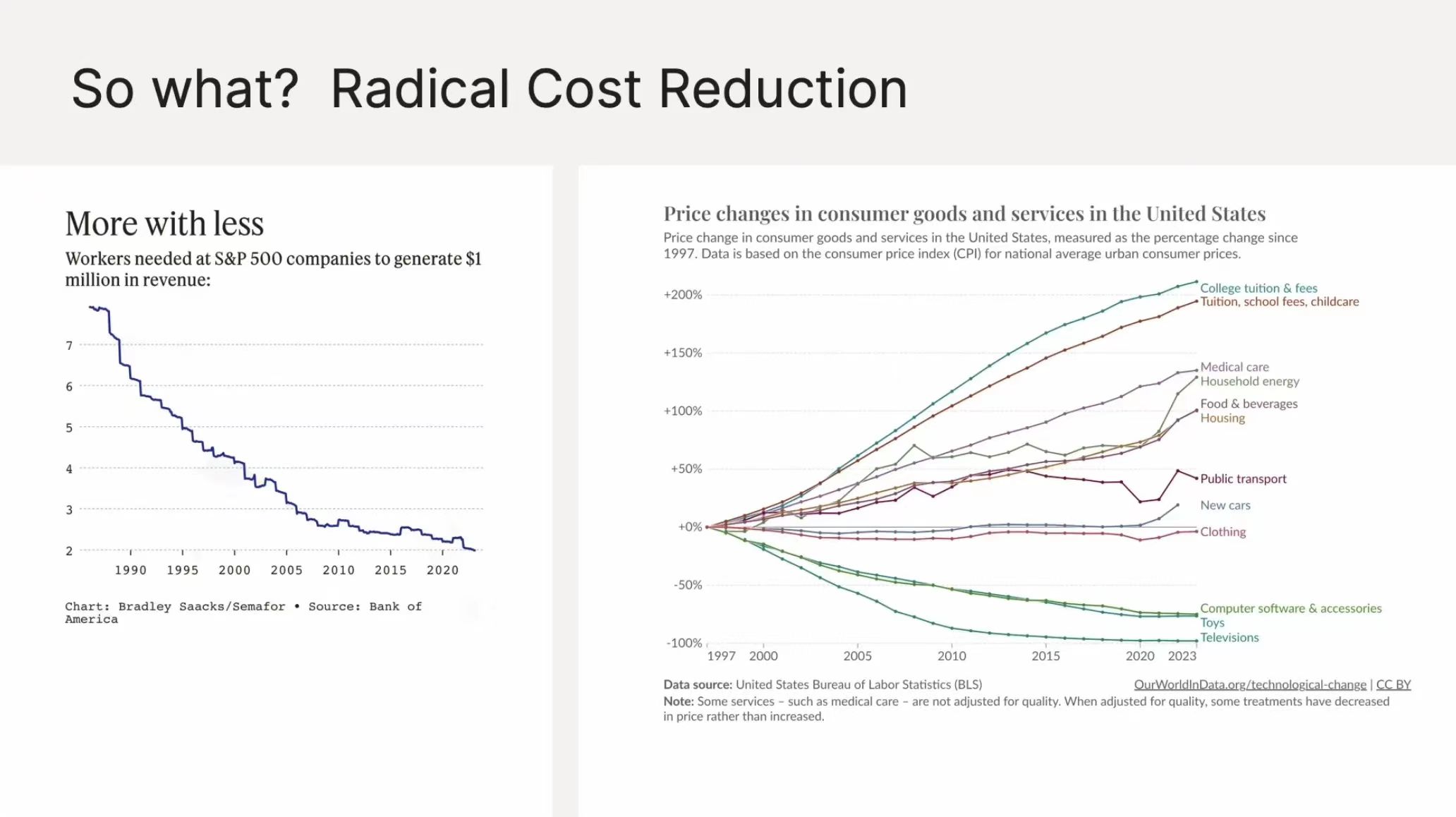 So what? Radical Cost Reduction

More with less

Workers needed at S&P 500 companies to generate $1 million in revenue:

7
6
5
4
3
2

1990 1995 2000 2005 2010 2015 2020

Chart: Bradley Saacks/Semafor • Source: Bank of America

Price changes in consumer goods and services in the United States

Price change in consumer goods and services in the United States, measured as the percentage change since 1997. Data is based on the consumer price index (CPI) for national average urban consumer prices.

+200%
+150%
+100%
+50%
+0%
-50%
-100%

1997 2000 2005 2010 2015 2020 2023

College tuition & fees
Tuition, school fees, childcare
Medical care
Household energy
Food & beverages
Housing
Public transport
New cars
Clothing
Computer software & accessories
Toys
Televisions

Data source: United States Bureau of Labor Statistics (BLS)

OurWorldInData.org/technological-change | CC BY

Note: Some services – such as medical care – are not adjusted for quality. When adjusted for quality, some treatments have decreased in price rather than increased.